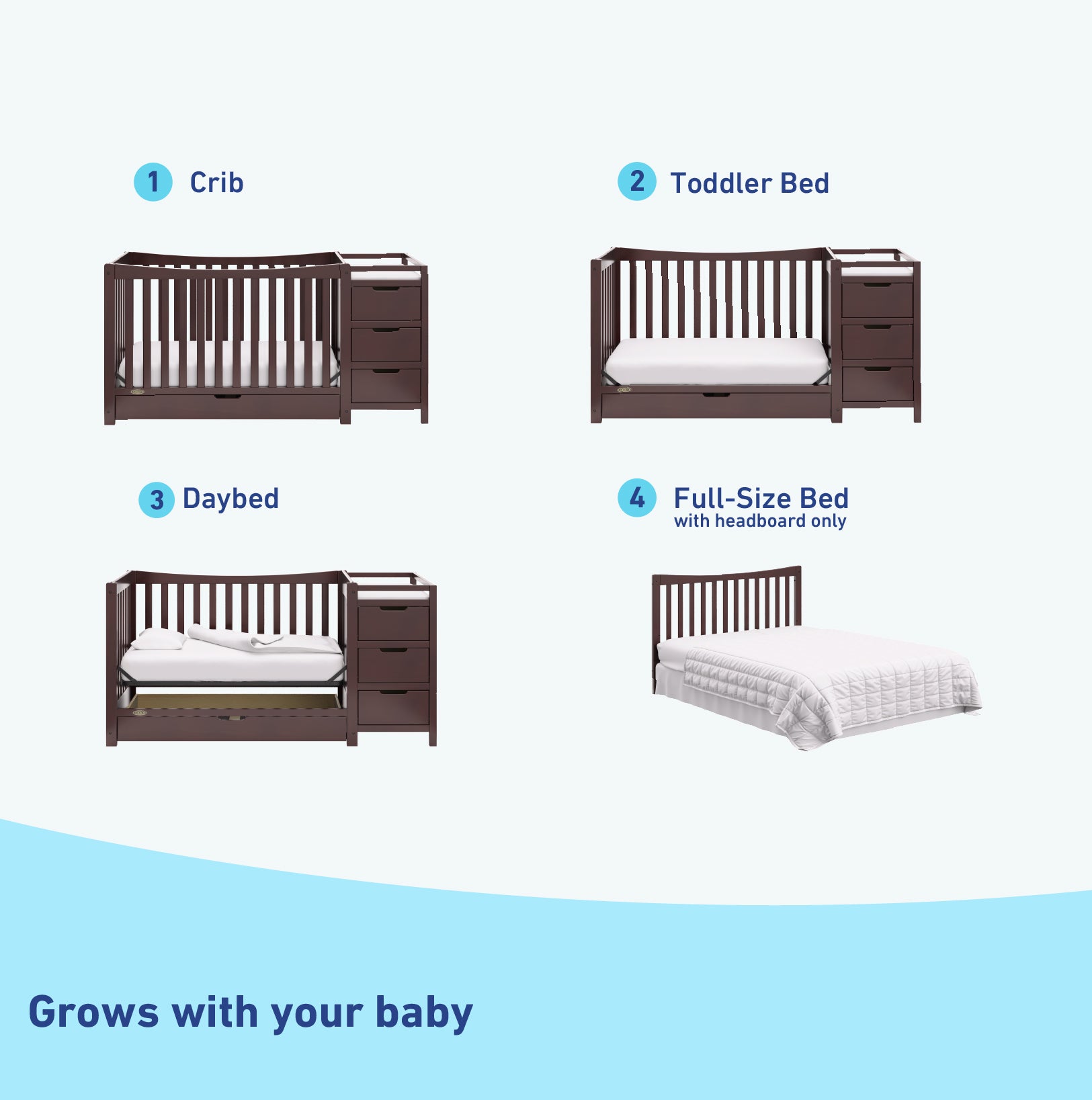 1 Crib

2 Toddler Bed

3 Daybed

4 Full-Size Bed
with headboard only

Grows with your baby